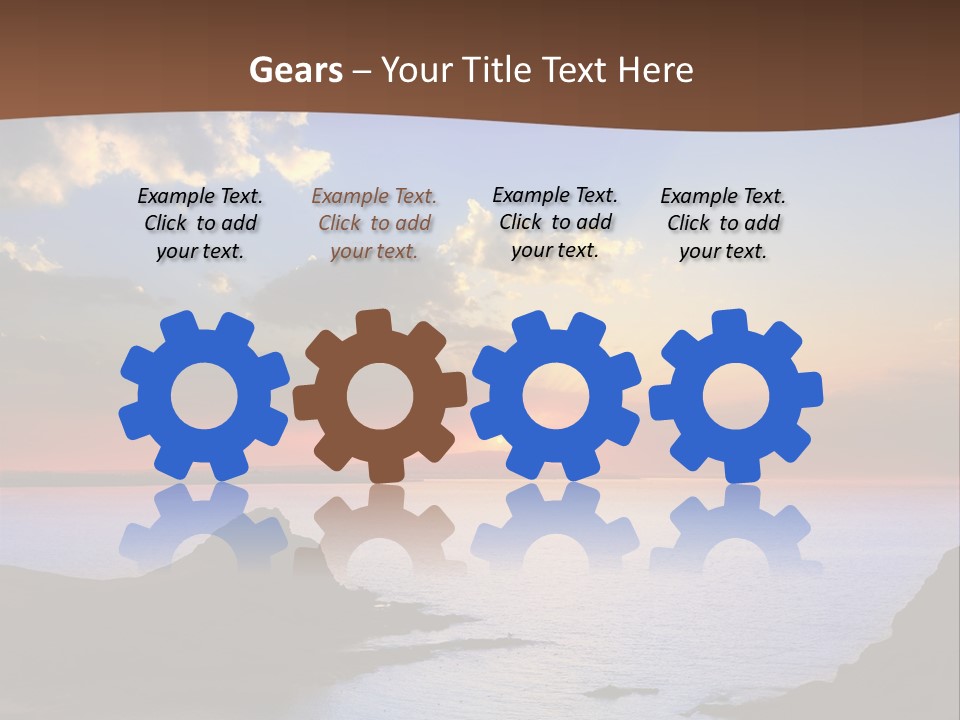 Gears – Your Title Text Here

Example Text. Click to add your text.

Example Text. Click to add your text.

Example Text. Click to add your text.

Example Text. Click to add your text.